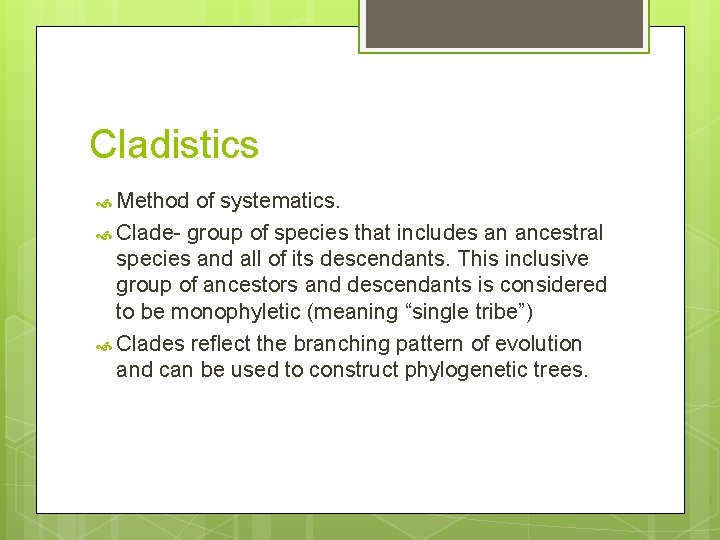 Cladistics

Method of systematics.

Clade- group of species that includes an ancestral species and all of its descendants. This inclusive group of ancestors and descendants is considered to be monophyletic (meaning “single tribe”)

Clades reflect the branching pattern of evolution and can be used to construct phylogenetic trees.